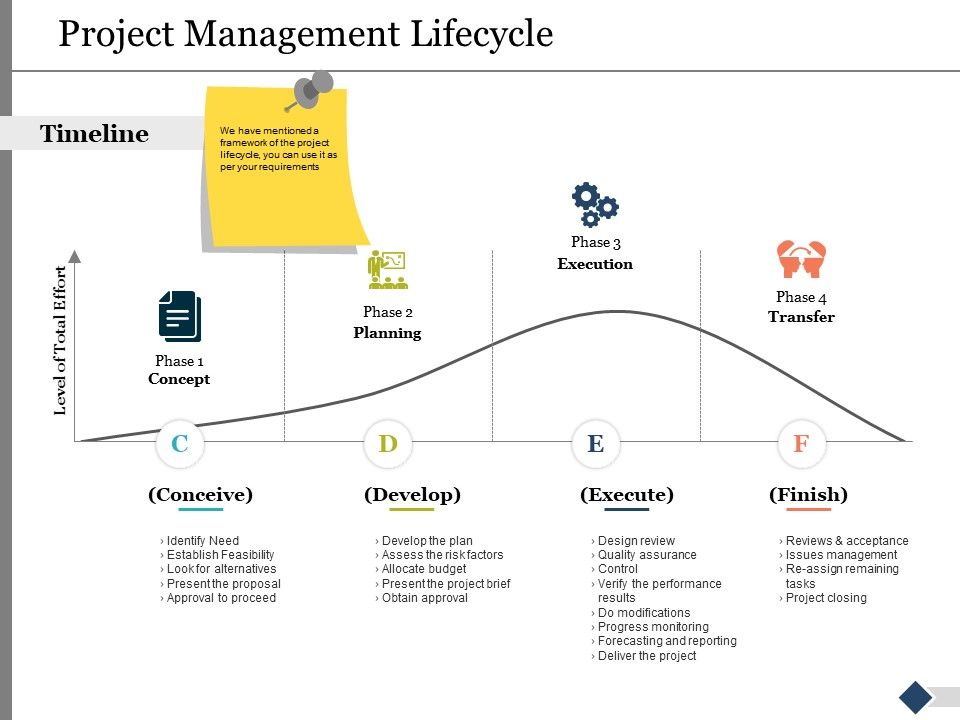 Project Management Lifecycle

Timeline

We have mentioned a framework of the project lifecycle, you can use it as per your requirements

Level of Total Effort

Phase 1
Concept

Phase 2
Planning

Phase 3
Execution

Phase 4
Transfer

C

D

E

F

(Conceive)

› Identify Need
› Establish Feasibility
› Look for alternatives
› Present the proposal
› Approval to proceed

(Develop)

› Develop the plan
› Assess the risk factors
› Allocate budget
› Present the project brief
› Obtain approval

(Execute)

› Design review
› Quality assurance
› Control
› Verify the performance results
› Do modifications
› Progress monitoring
› Forecasting and reporting
› Deliver the project

(Finish)

› Reviews & acceptance
› Issues management
› Re-assign remaining tasks
› Project closing